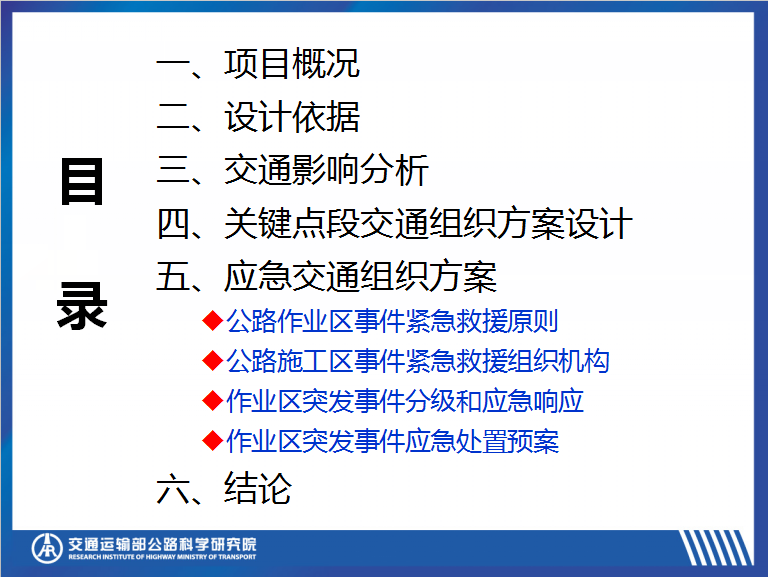 目录

一、项目概况
二、设计依据
三、交通影响分析
四、关键点段交通组织方案设计
五、应急交通组织方案
◆公路作业区事件紧急救援原则
◆公路施工区事件紧急救援组织机构
◆作业区突发事件分级和应急响应
◆作业区突发事件应急处置预案
六、结论

交通运输部公路科学研究院
RESEARCH INSTITUTE OF HIGHWAY MINISTRY OF TRANSPORT